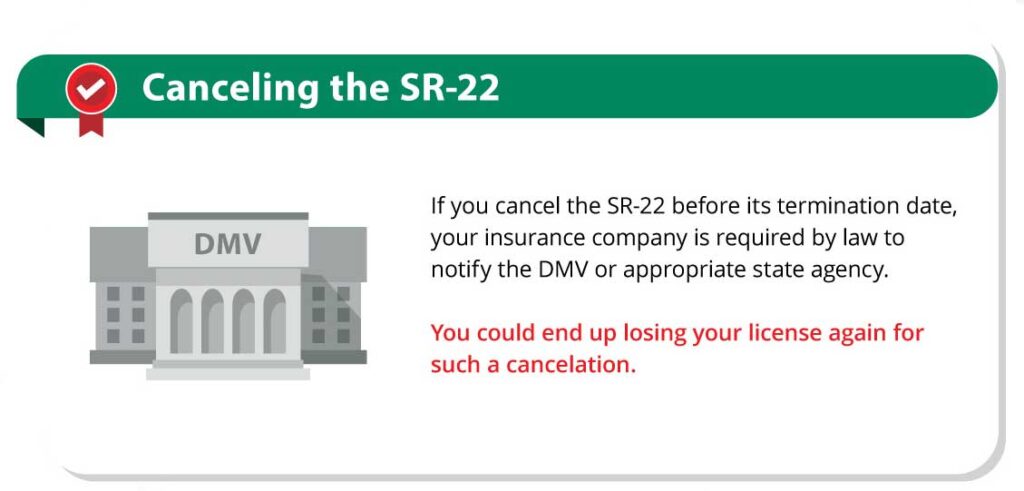 Canceling the SR-22

DMV

If you cancel the SR-22 before its termination date, your insurance company is required by law to notify the DMV or appropriate state agency.

You could end up losing your license again for such a cancelation.